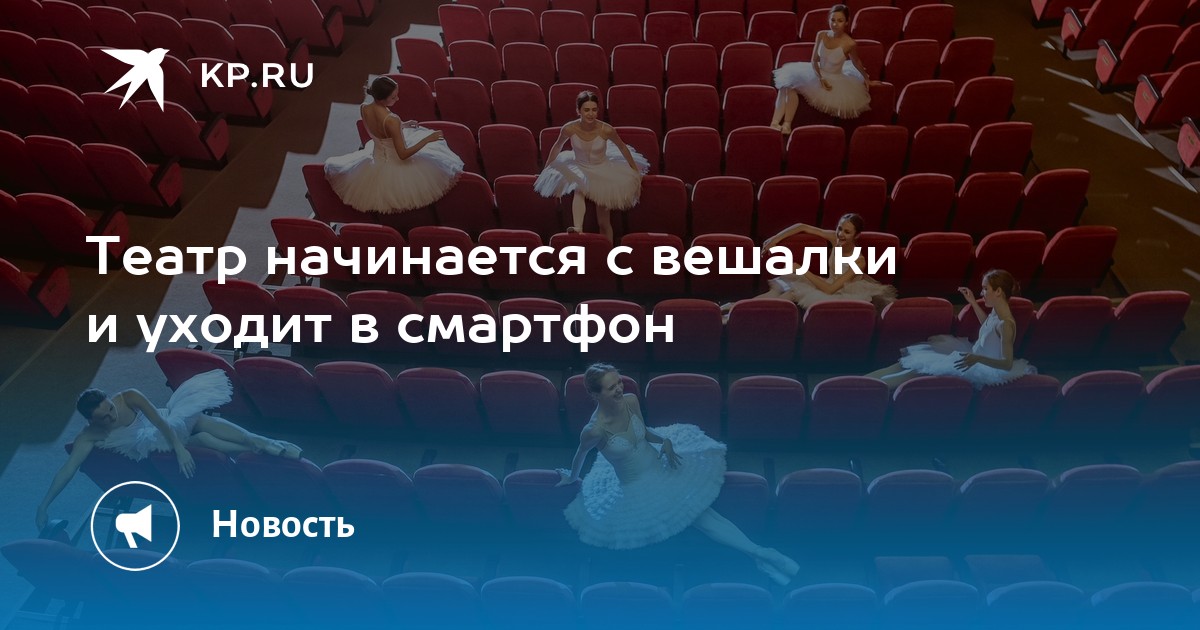 KP.RU

Театр начинается с вешалки и уходит в смартфон

Новость